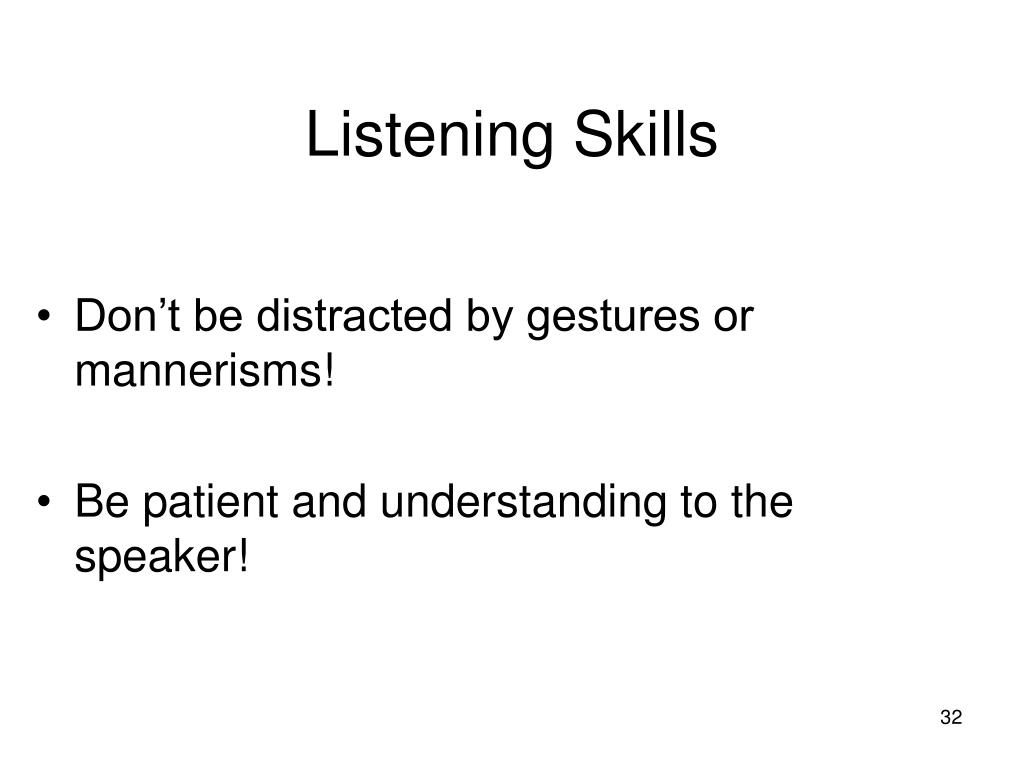 Listening Skills

• Don’t be distracted by gestures or mannerisms!

• Be patient and understanding to the speaker!

32